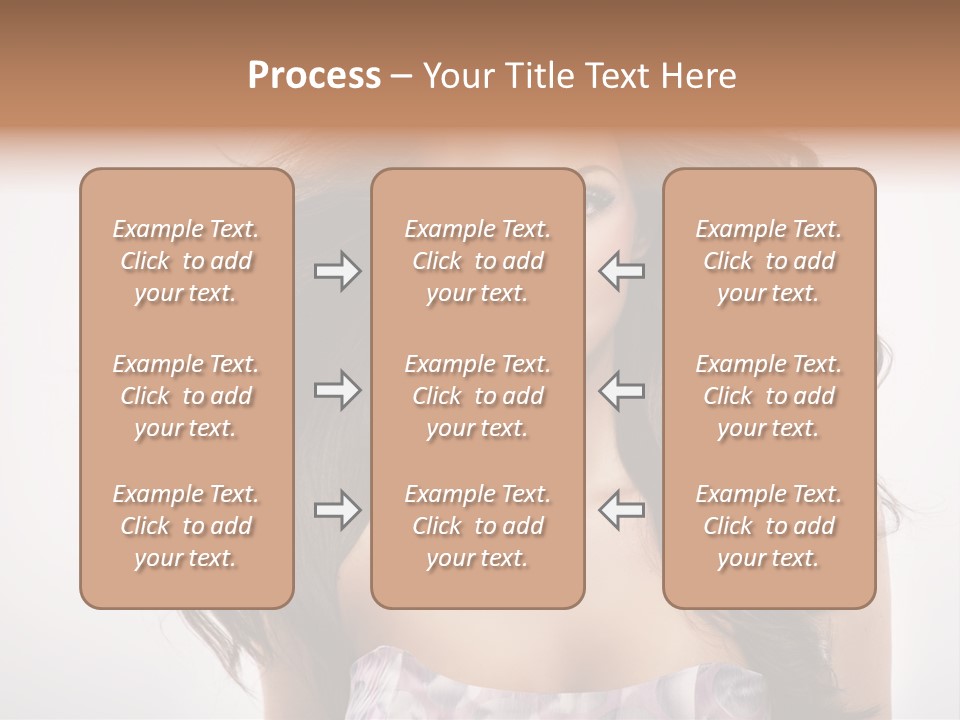 Process – Your Title Text Here

Example Text. Click to add your text.

Example Text. Click to add your text.

Example Text. Click to add your text.

Example Text. Click to add your text.

Example Text. Click to add your text.

Example Text. Click to add your text.

Example Text. Click to add your text.

Example Text. Click to add your text.

Example Text. Click to add your text.